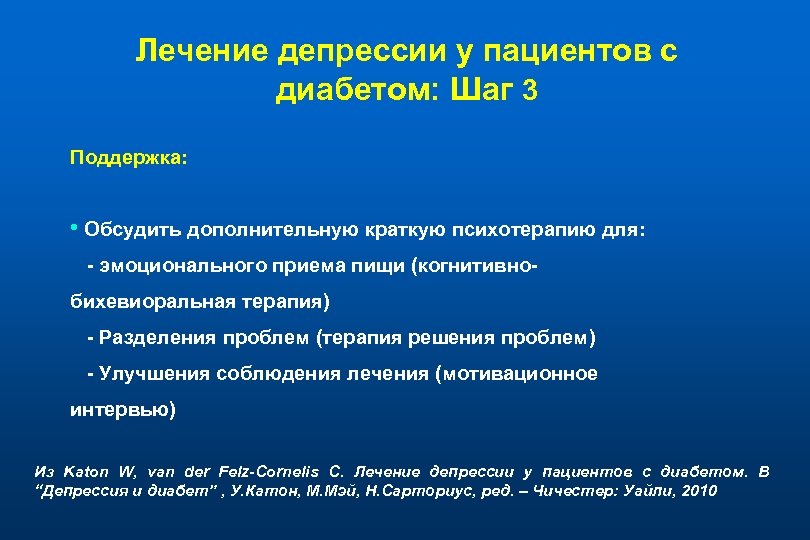 Лечение депрессии у пациентов с диабетом: Шаг 3

Поддержка:

• Обсудить дополнительную краткую психотерапию для:

- эмоционального приема пищи (когнитивно-бихевиоральная терапия)

- Разделения проблем (терапия решения проблем)

- Улучшения соблюдения лечения (мотивационное интервью)

Из Katon W, van der Felz-Cornelis C. Лечение депрессии у пациентов с диабетом. В "Депрессия и диабет" , У.Катон, М.Мэй, Н.Сарториус, ред. – Чичестер: Уайли, 2010